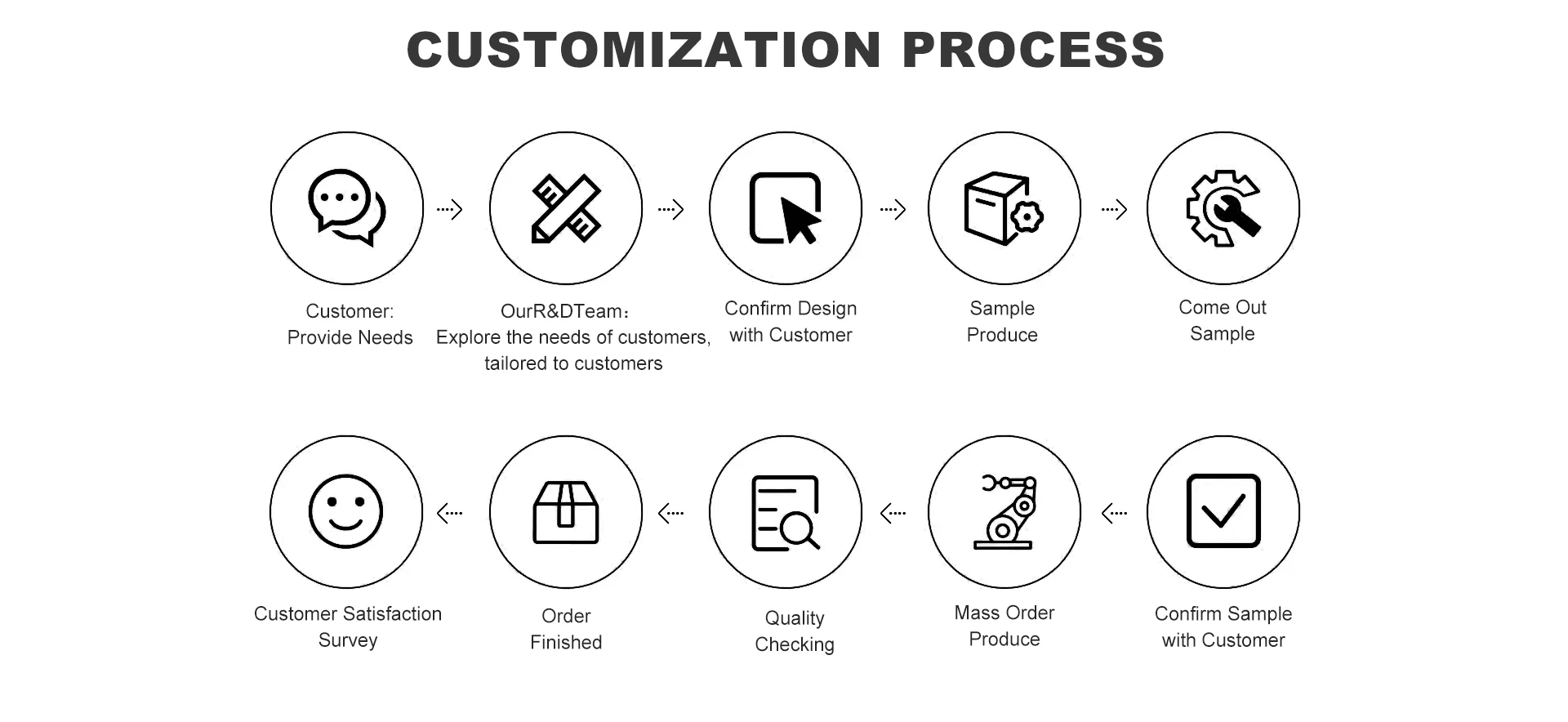 CUSTOMIZATION PROCESS

Customer:
Provide Needs

OurR&DTeam：
Explore the needs of customers,
tailored to customers

Confirm Design
with Customer

Sample
Produce

Come Out
Sample

Confirm Sample
with Customer

Mass Order
Produce

Quality
Checking

Order
Finished

Customer Satisfaction
Survey